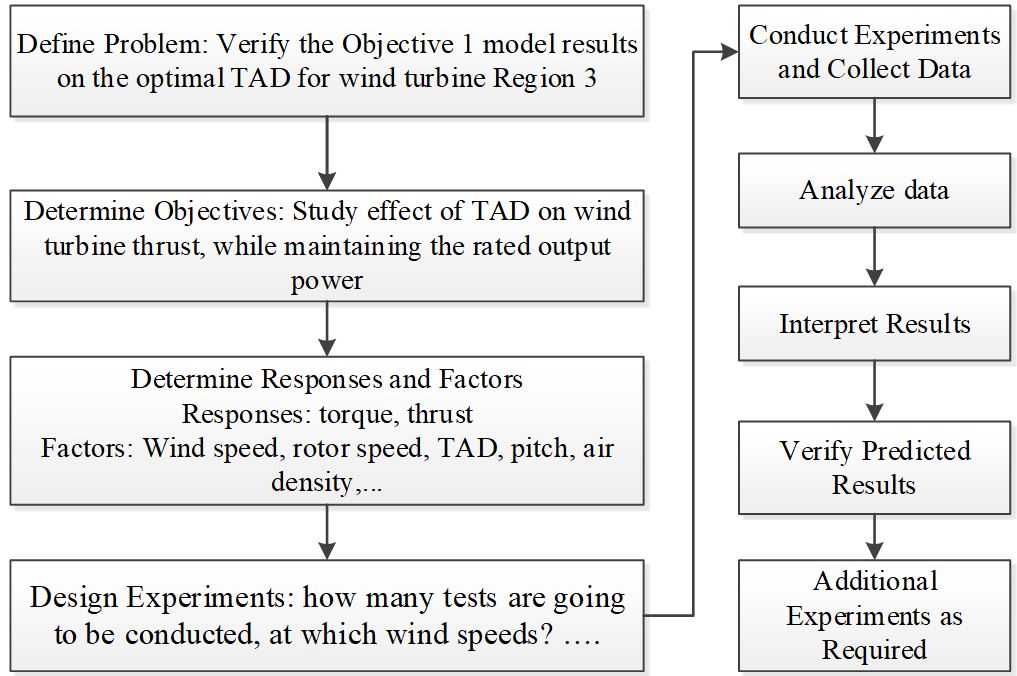 Define Problem: Verify the Objective 1 model results on the optimal TAD for wind turbine Region 3

Determine Objectives: Study effect of TAD on wind turbine thrust, while maintaining the rated output power

Determine Responses and Factors
Responses: torque, thrust
Factors: Wind speed, rotor speed, TAD, pitch, air density,...

Design Experiments: how many tests are going to be conducted, at which wind speeds? ….

Conduct Experiments and Collect Data

Analyze data

Interpret Results

Verify Predicted Results

Additional Experiments as Required